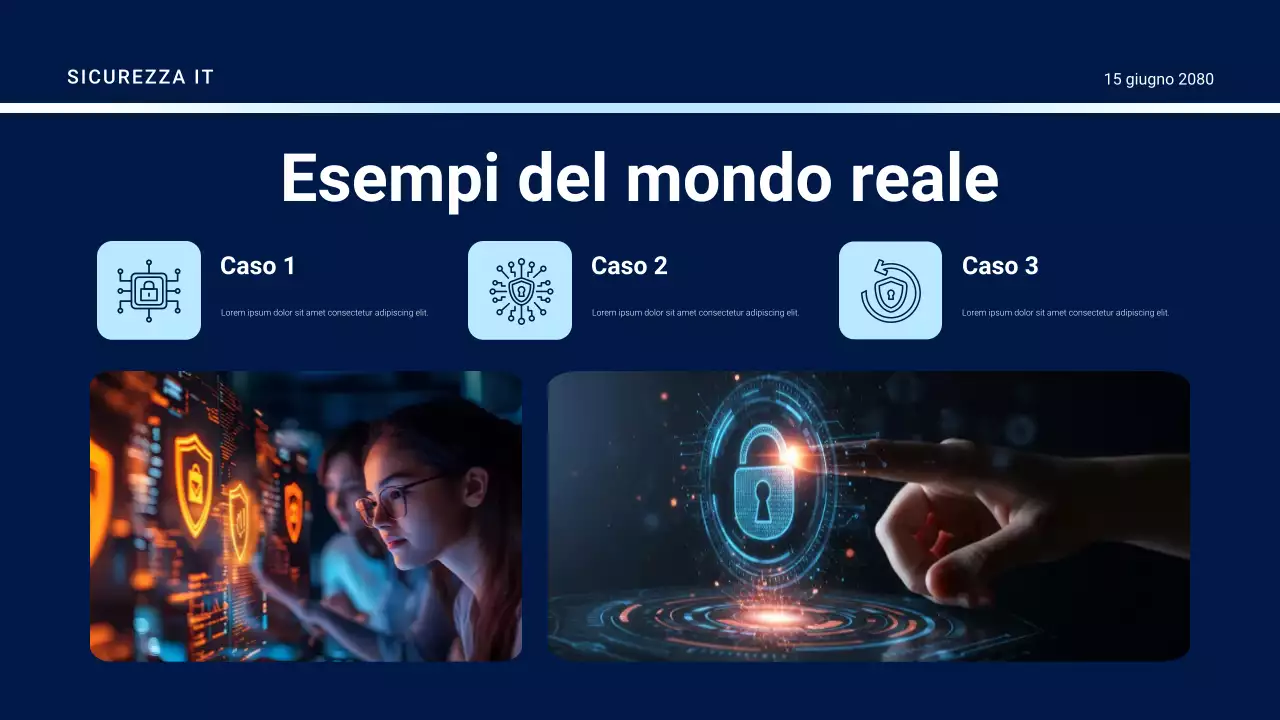 SICUREZZA IT

15 giugno 2080

Esempi del mondo reale

Caso 1

Lorem ipsum dolor sit amet consectetur adipiscing elit.

Caso 2

Lorem ipsum dolor sit amet consectetur adipiscing elit.

Caso 3

Lorem ipsum dolor sit amet consectetur adipiscing elit.